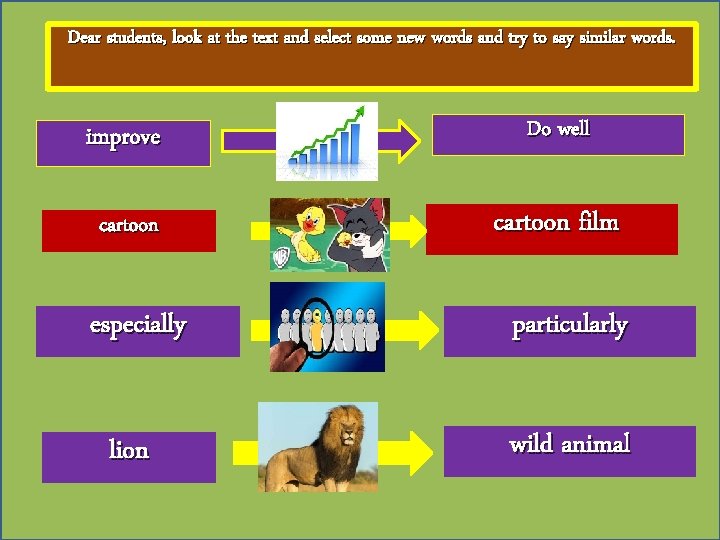 Dear students, look at the text and select some new words and try to say similar words.

improve

Do well

cartoon

cartoon film

especially

particularly

lion

wild animal